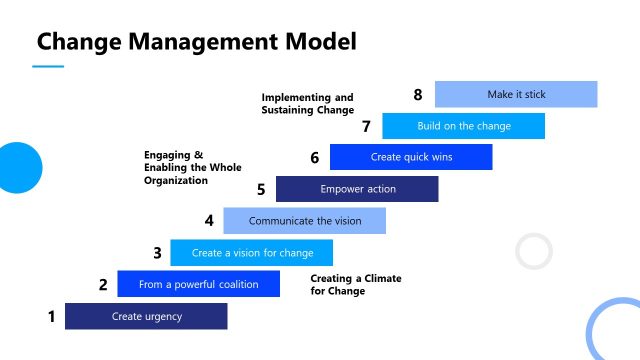 Change Management Model

Implementing and Sustaining Change

8 Make it stick

7 Build on the change

Engaging & Enabling the Whole Organization

6 Create quick wins

5 Empower action

4 Communicate the vision

3 Create a vision for change

2 From a powerful coalition

Creating a Climate for Change

1 Create urgency